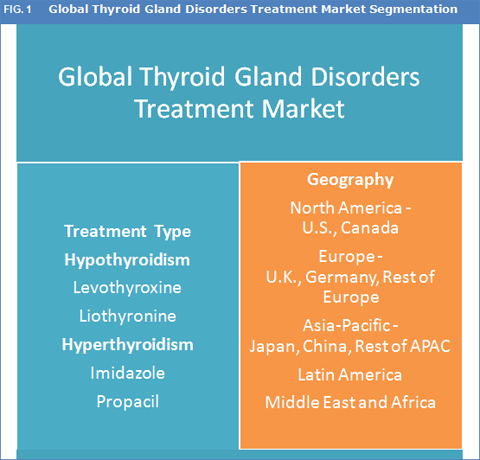 FIG. 1 Global Thyroid Gland Disorders Treatment Market Segmentation

Global Thyroid Gland Disorders Treatment Market

Treatment Type
Hypothyroidism
Levothyroxine
Liothyronine
Hyperthyroidism
Imidazole
Propacil

Geography
North America - U.S., Canada
Europe - U.K., Germany, Rest of Europe
Asia-Pacific - Japan, China, Rest of APAC
Latin America
Middle East and Africa